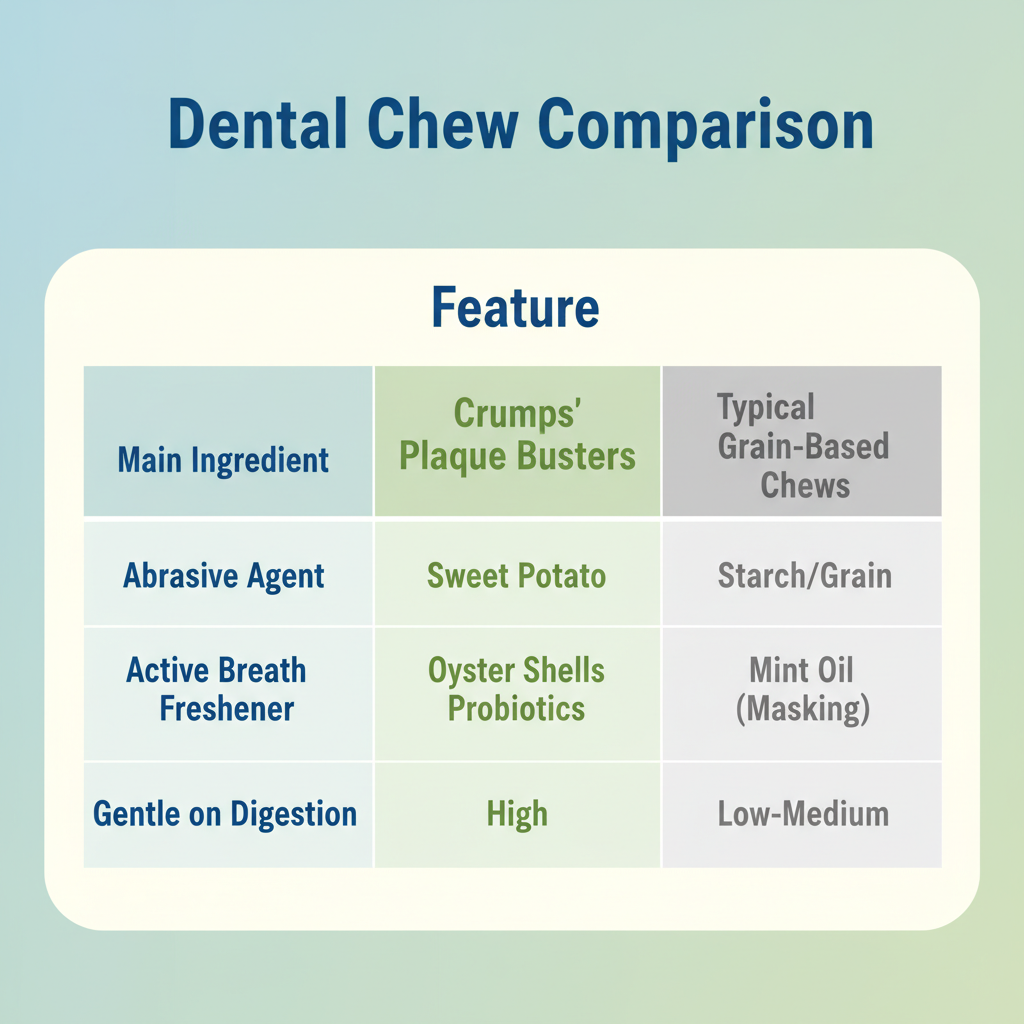 Dental Chew Comparison

Feature

| Main Ingredient | Crumps' Plaque Busters | Typical Grain-Based Chews |
|---|---|---|
| Abrasive Agent | Sweet Potato | Starch/Grain |
| Active Breath Freshener | Oyster Shells Probiotics | Mint Oil (Masking) |
| Gentle on Digestion | High | Low-Medium |